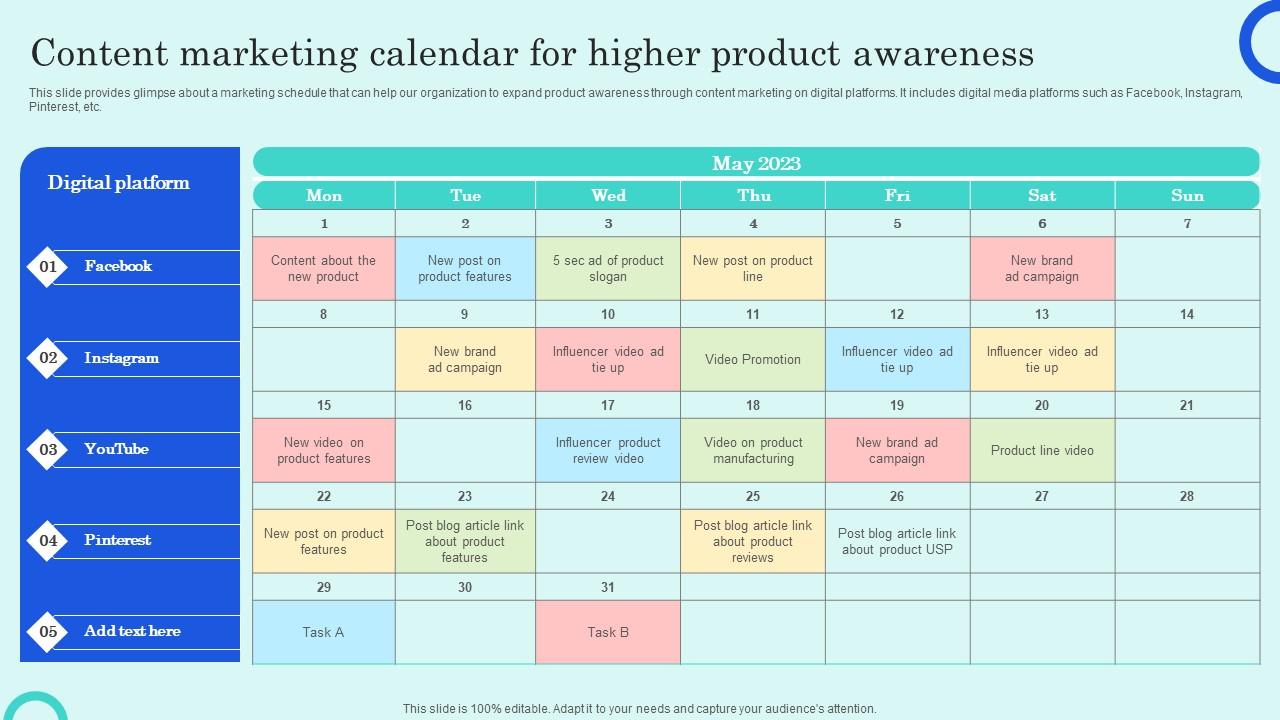 Content marketing calendar for higher product awareness

This slide provides glimpse about a marketing schedule that can help our organization to expand product awareness through content marketing on digital platforms. It includes digital media platforms such as Facebook, Instagram, Pinterest, etc.

Digital platform

01 Facebook

02 Instagram

03 YouTube

04 Pinterest

05 Add text here

May 2023

| Mon | Tue | Wed | Thu | Fri | Sat | Sun |
|---|---|---|---|---|---|---|
| 1 | 2 | 3 | 4 | 5 | 6 | 7 |
| Content about the new product | New post on product features | 5 sec ad of product slogan | New post on product line | | New brand ad campaign | |
| 8 | 9 | 10 | 11 | 12 | 13 | 14 |
| | New brand ad campaign | Influencer video ad tie up | Video Promotion | Influencer video ad tie up | Influencer video ad tie up | |
| 15 | 16 | 17 | 18 | 19 | 20 | 21 |
| New video on product features | | Influencer product review video | Video on product manufacturing | New brand ad campaign | Product line video | |
| 22 | 23 | 24 | 25 | 26 | 27 | 28 |
| New post on product features | Post blog article link about product features | | Post blog article link about product reviews | Post blog article link about product USP | | |
| 29 | 30 | 31 | | | | |
| Task A | | Task B | | | | |

This slide is 100% editable. Adapt it to your needs and capture your audience's attention.